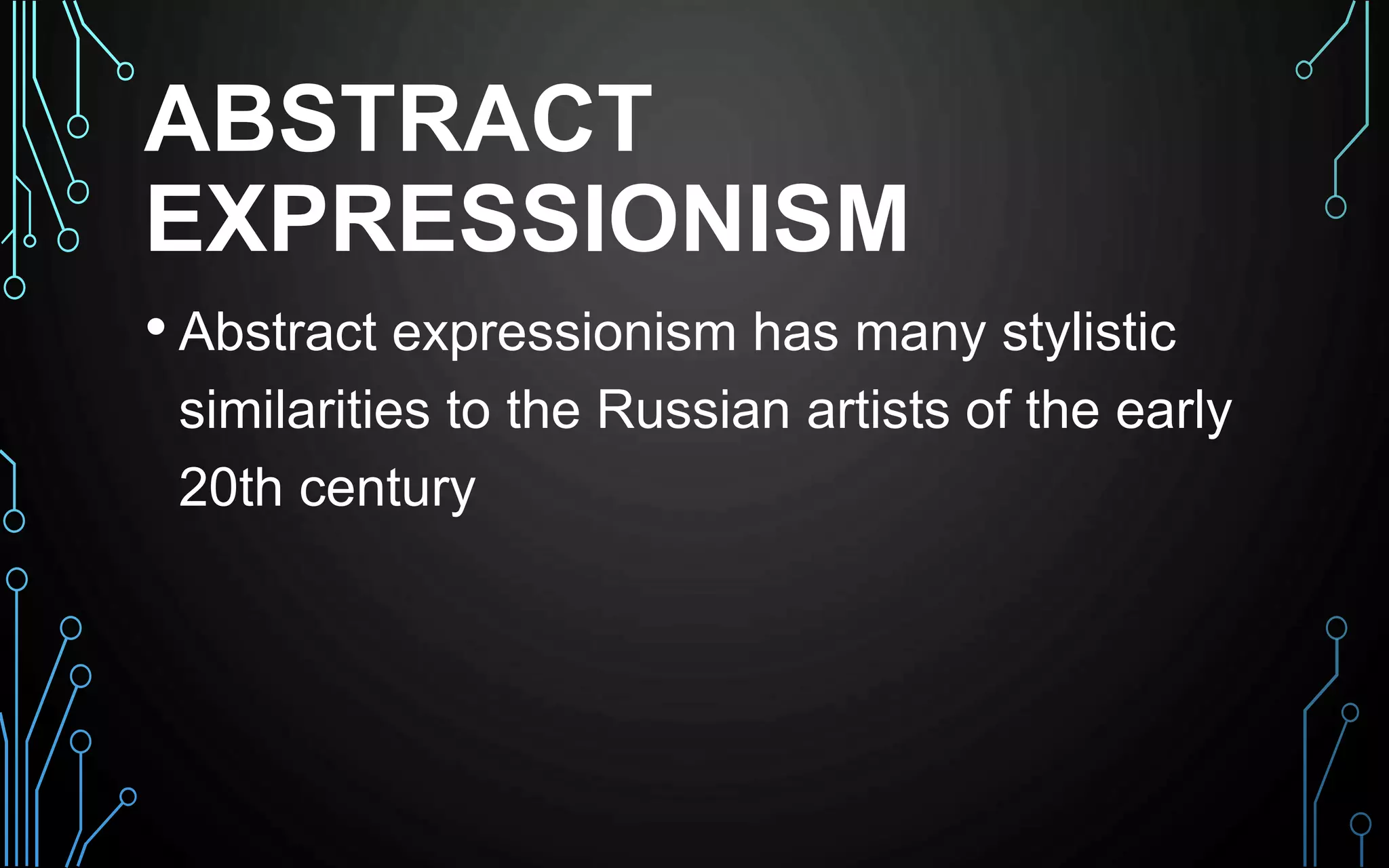 ABSTRACT EXPRESSIONISM

• Abstract expressionism has many stylistic similarities to the Russian artists of the early 20th century